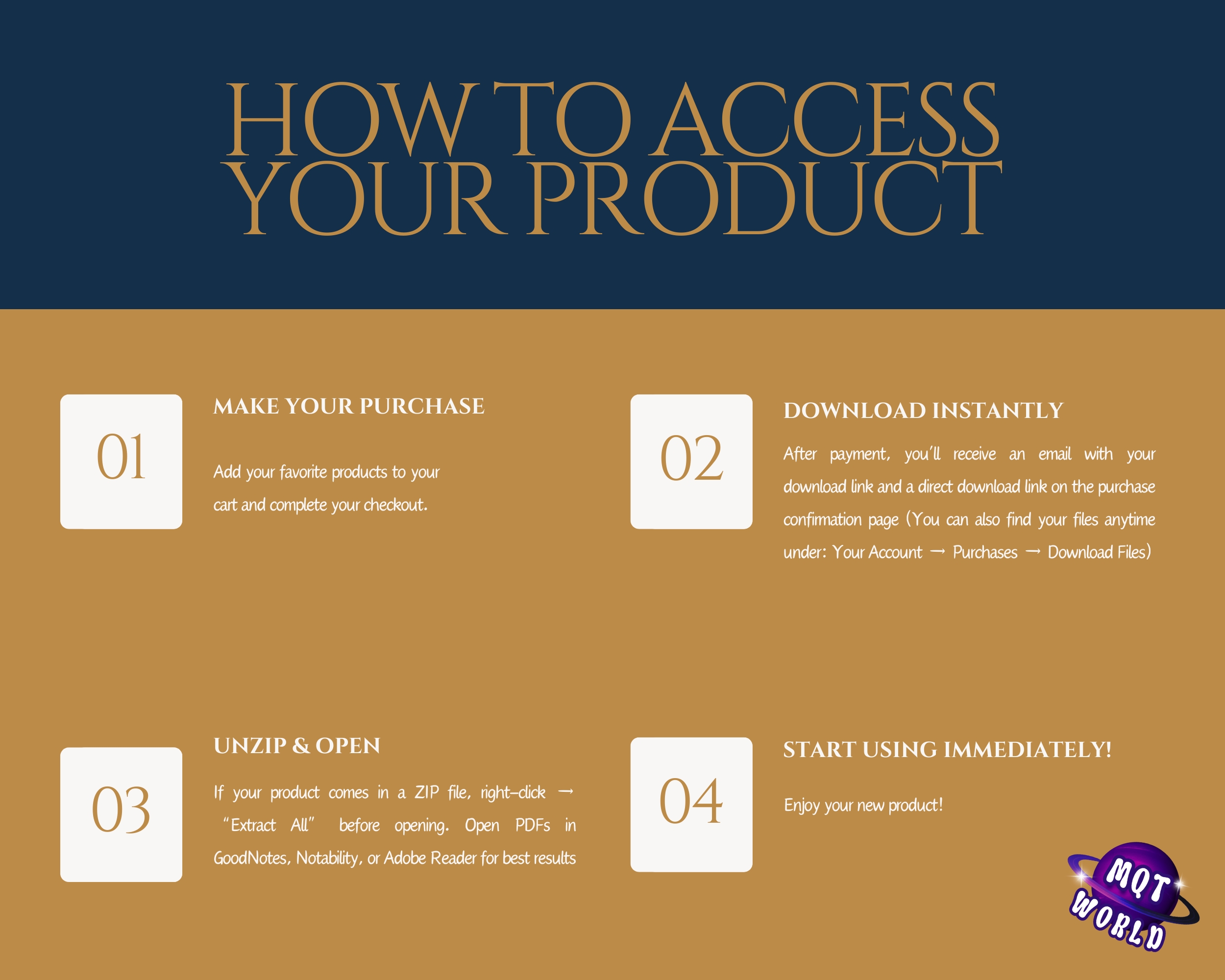 HOW TO ACCESS YOUR PRODUCT

01

MAKE YOUR PURCHASE

Add your favorite products to your cart and complete your checkout.

02

DOWNLOAD INSTANTLY

After payment, you'll receive an email with your download link and a direct download link on the purchase confirmation page (You can also find your files anytime under: Your Account → Purchases → Download Files)

03

UNZIP & OPEN

If your product comes in a ZIP file, right-click → "Extract All" before opening. Open PDFs in GoodNotes, Notability, or Adobe Reader for best results

04

START USING IMMEDIATELY!

Enjoy your new product!

MQT WORLD